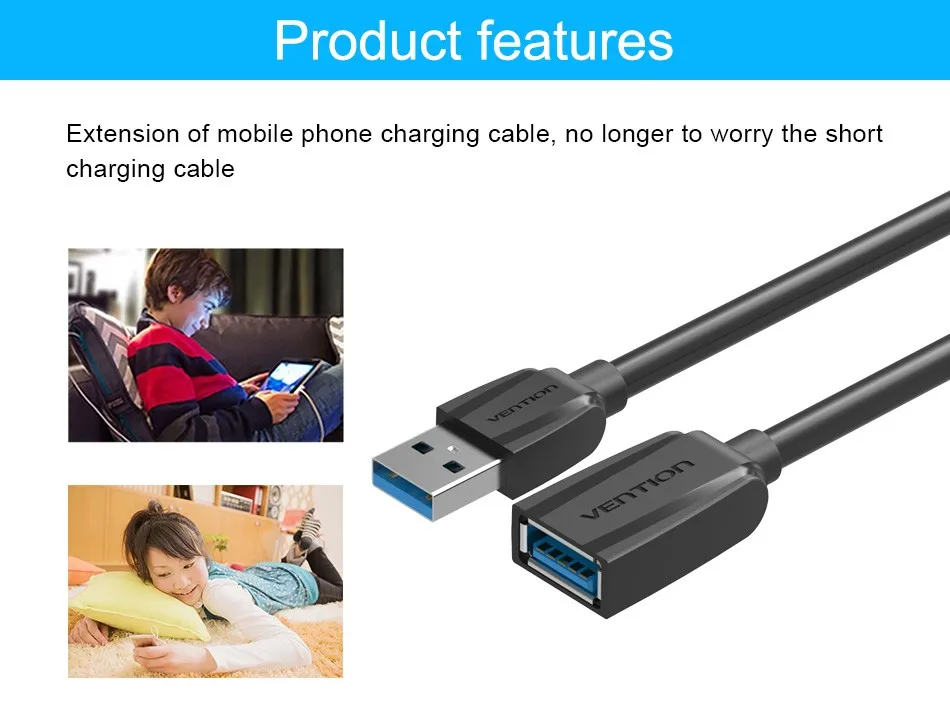 Product features

Extension of mobile phone charging cable, no longer to worry the short charging cable

VENTION

VENTION